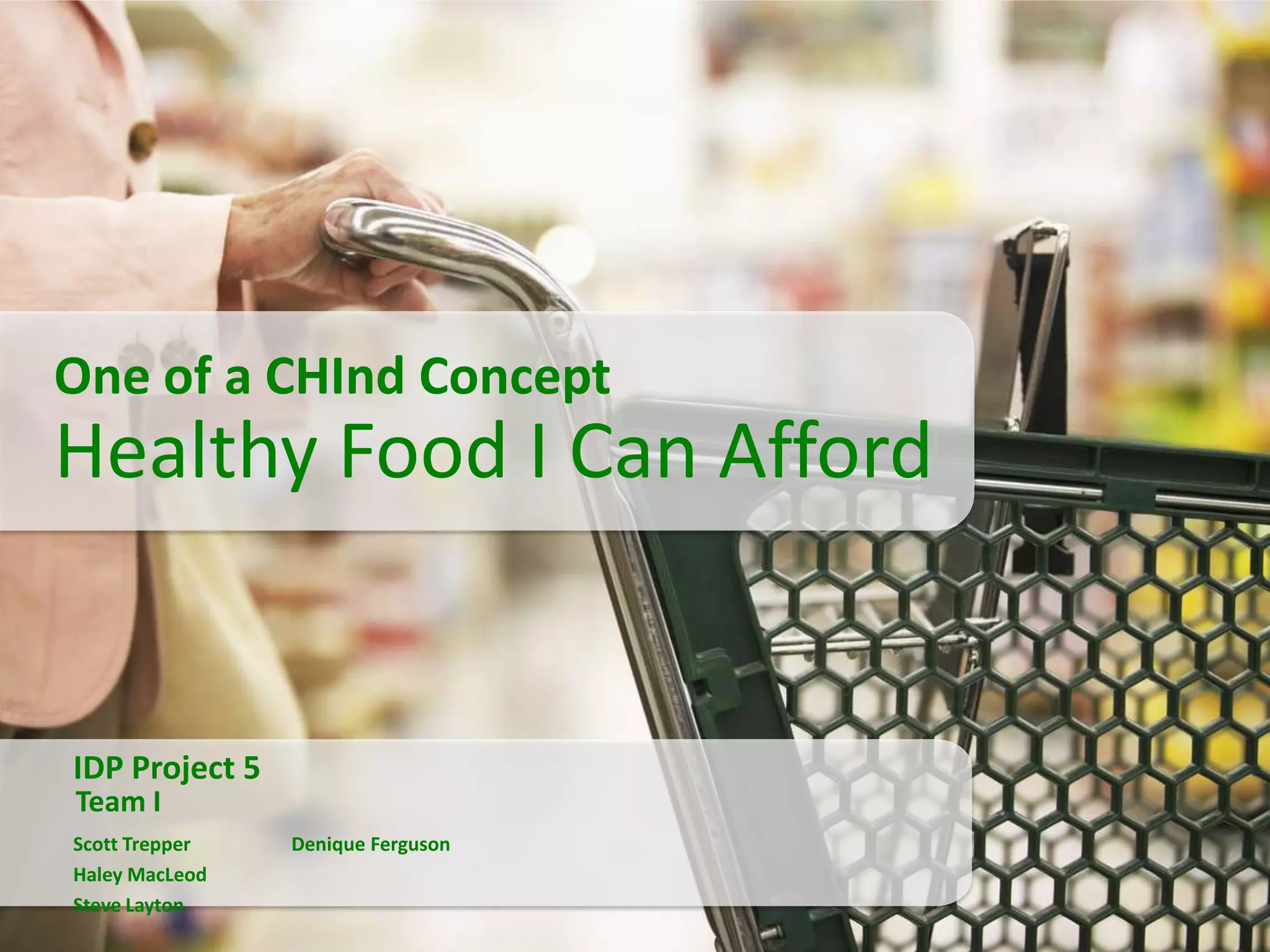 One of a CHInd Concept
Healthy Food I Can Afford

IDP Project 5
Team I

Scott Trepper
Haley MacLeod
Steve Layton

Denique Ferguson